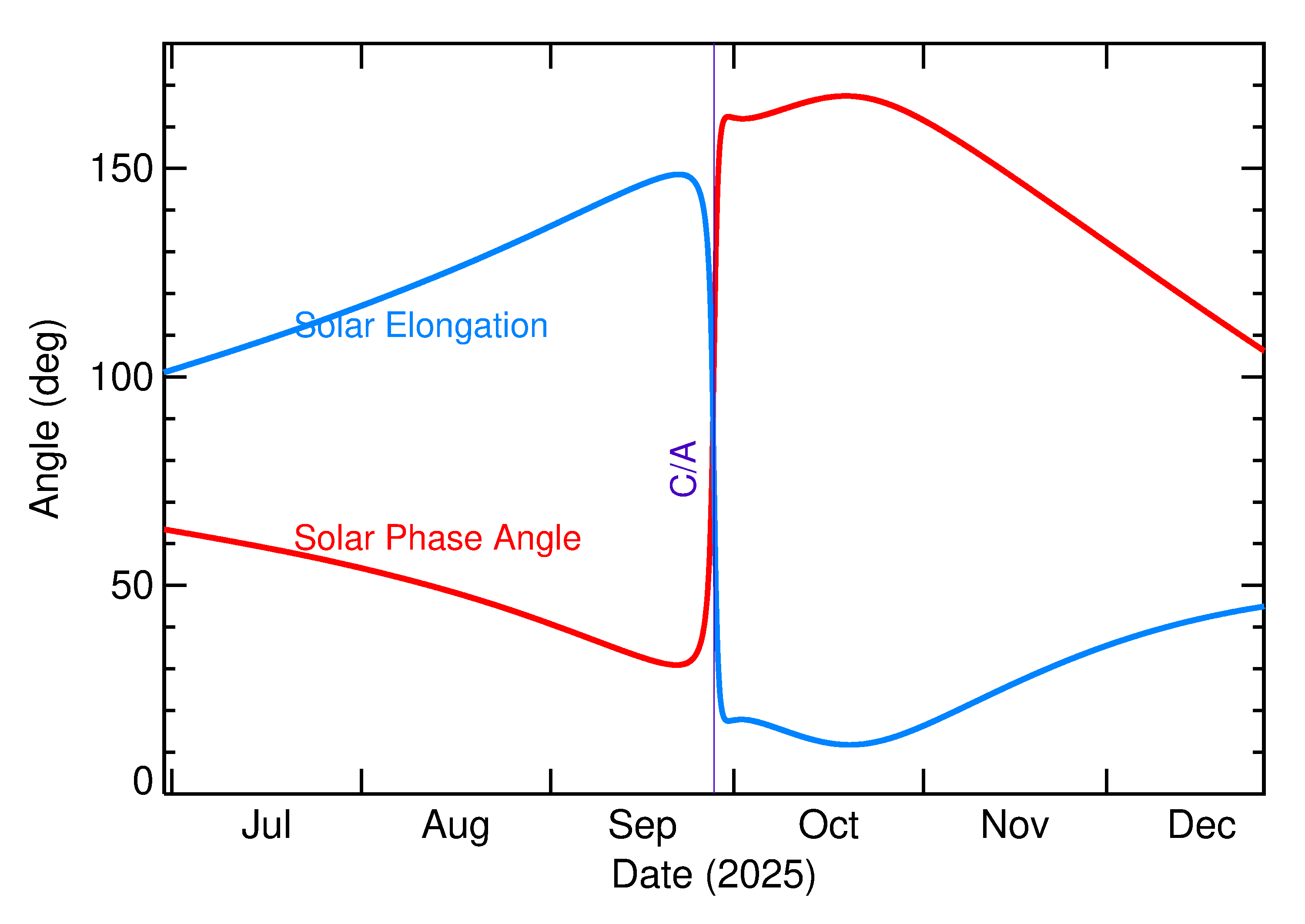 Angle (deg)
150
100
50
0
Solar Elongation
Solar Phase Angle
C/A
Jul
Aug
Sep
Oct
Nov
Dec
Date (2025)